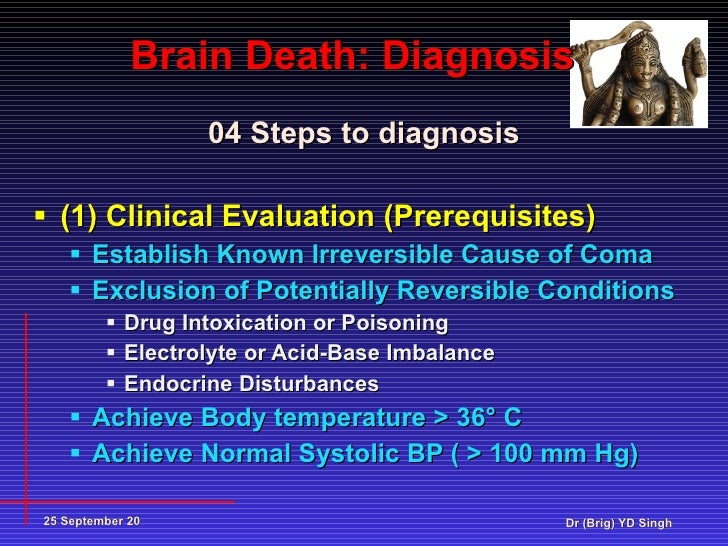 Brain Death: Diagnosis

04 Steps to diagnosis

▪ (1) Clinical Evaluation (Prerequisites)
▪ Establish Known Irreversible Cause of Coma
▪ Exclusion of Potentially Reversible Conditions
▪ Drug Intoxication or Poisoning
▪ Electrolyte or Acid-Base Imbalance
▪ Endocrine Disturbances
▪ Achieve Body temperature > 36° C
▪ Achieve Normal Systolic BP ( > 100 mm Hg)

25 September 20

Dr (Brig) YD Singh